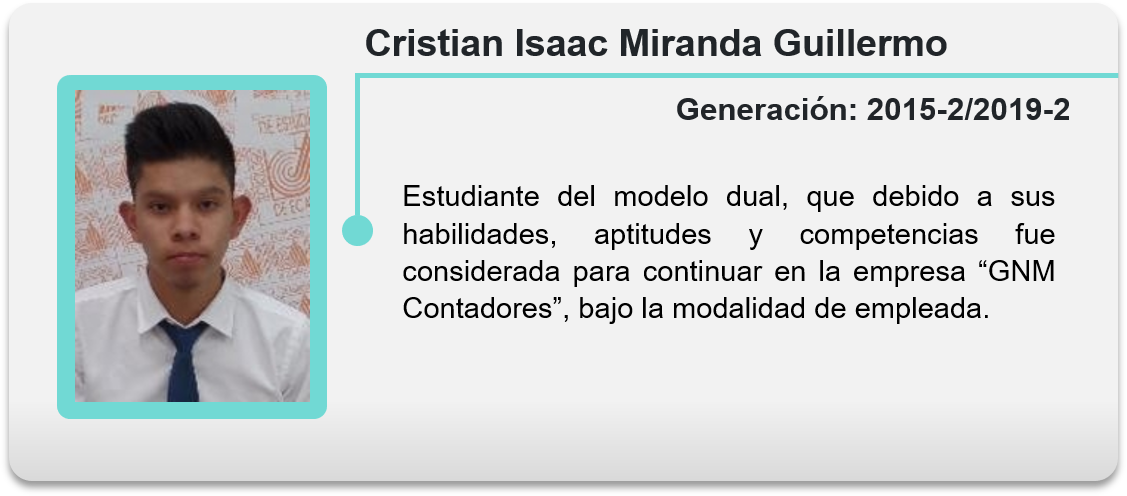 Cristian Isaac Miranda Guillermo

Generación: 2015-2/2019-2

Estudiante del modelo dual, que debido a sus habilidades, aptitudes y competencias fue considerada para continuar en la empresa “GNM Contadores”, bajo la modalidad de empleada.